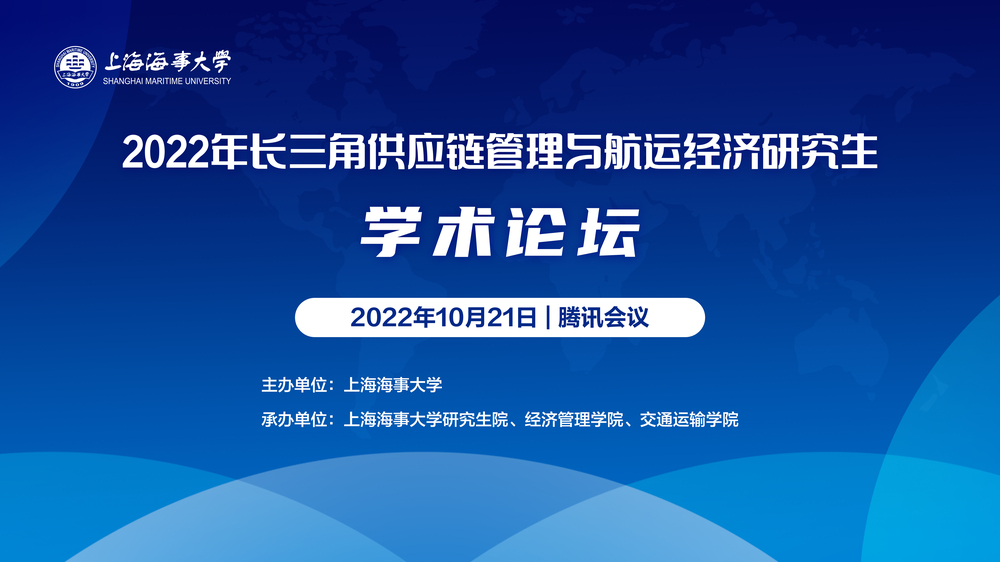 上海海事大学
SHANGHAI MARITIME UNIVERSITY

2022年长三角供应链管理与航运经济研究生

学术论坛

2022年10月21日 | 腾讯会议

主办单位：上海海事大学

承办单位：上海海事大学研究生院、经济管理学院、交通运输学院